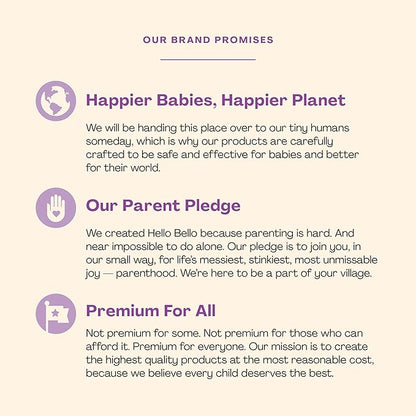 OUR BRAND PROMISES

Happier Babies, Happier Planet

We will be handing this place over to our tiny humans someday, which is why our products are carefully crafted to be safe and effective for babies and better for their world.

Our Parent Pledge

We created Hello Bello because parenting is hard. And near impossible to do alone. Our pledge is to join you, in our small way, for life's messiest, stinkiest, most unmissable joy — parenthood. We're here to be a part of your village.

Premium For All

Not premium for some. Not premium for those who can afford it. Premium for everyone. Our mission is to create the highest quality products at the most reasonable cost, because we believe every child deserves the best.